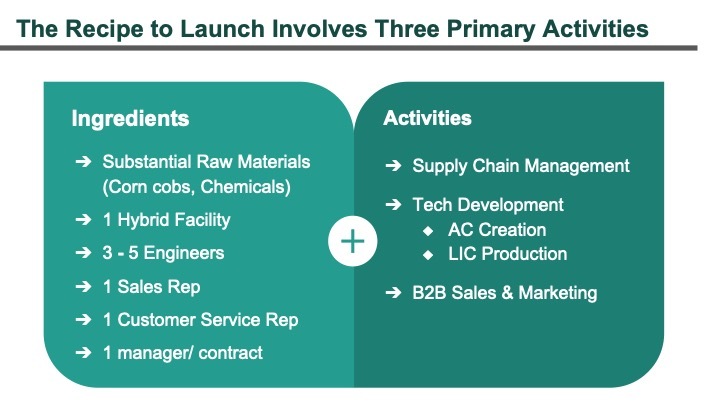 The Recipe to Launch Involves Three Primary Activities

Ingredients

➔ Substantial Raw Materials (Corn cobs, Chemicals)

➔ 1 Hybrid Facility

➔ 3 - 5 Engineers

➔ 1 Sales Rep

➔ 1 Customer Service Rep

➔ 1 manager/ contract

+

Activities

➔ Supply Chain Management

➔ Tech Development
◆ AC Creation
◆ LIC Production

➔ B2B Sales & Marketing